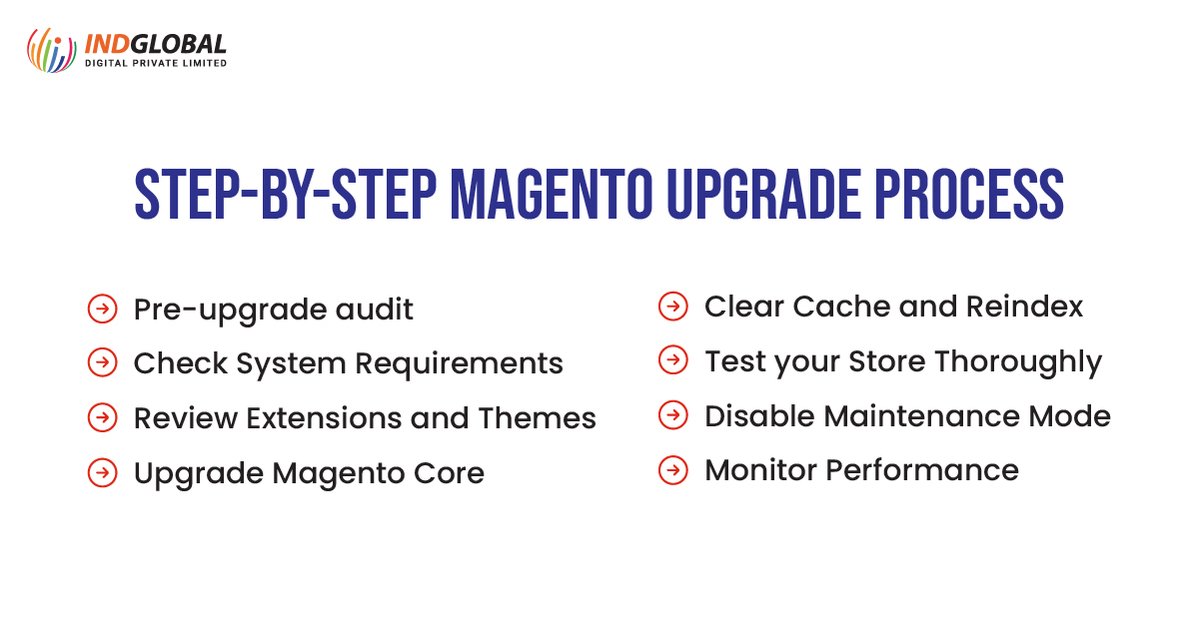 INDGLOBAL
DIGITAL PRIVATE LIMITED

STEP-BY-STEP MAGENTO UPGRADE PROCESS

Pre-upgrade audit
Check System Requirements
Review Extensions and Themes
Upgrade Magento Core

Clear Cache and Reindex
Test your Store Thoroughly
Disable Maintenance Mode
Monitor Performance